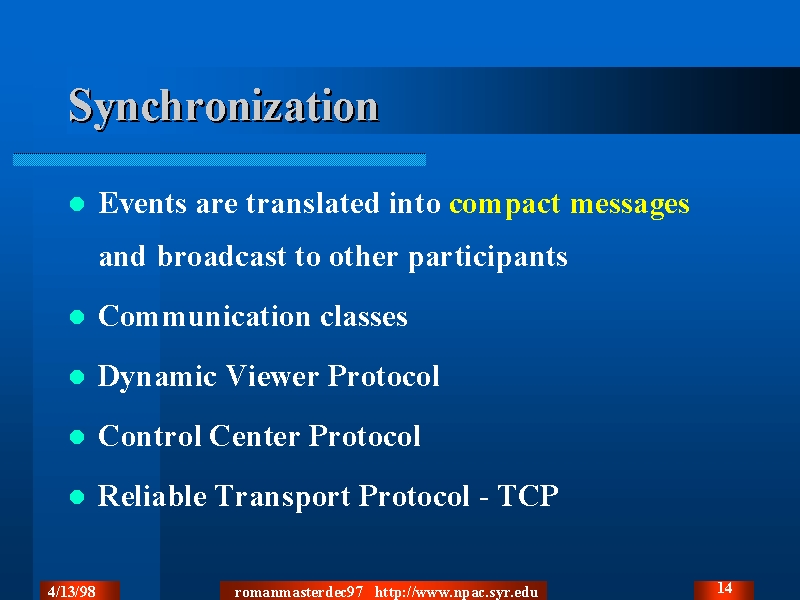 Synchronization

- Events are translated into compact messages and broadcast to other participants
- Communication classes
- Dynamic Viewer Protocol
- Control Center Protocol
- Reliable Transport Protocol - TCP

4/13/98 romanmasterdec97 http://www.npac.syr.edu 14